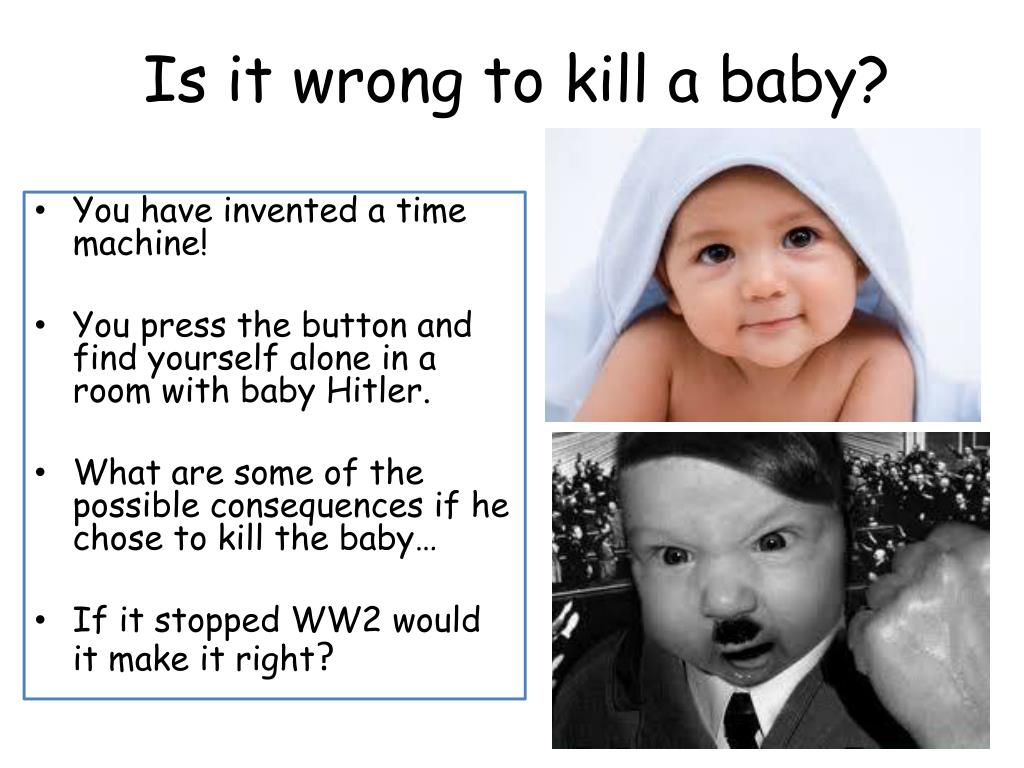 Is it wrong to kill a baby?

• You have invented a time machine!

• You press the button and find yourself alone in a room with baby Hitler.

• What are some of the possible consequences if he chose to kill the baby…

• If it stopped WW2 would it make it right?